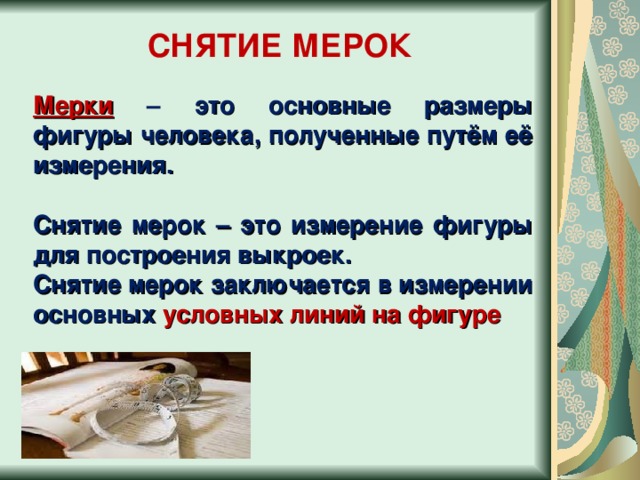 СНЯТИЕ МЕРОК

Мерки – это основные размеры фигуры человека, полученные путём её измерения.

Снятие мерок – это измерение фигуры для построения выкроек.
Снятие мерок заключается в измерении основных условных линий на фигуре